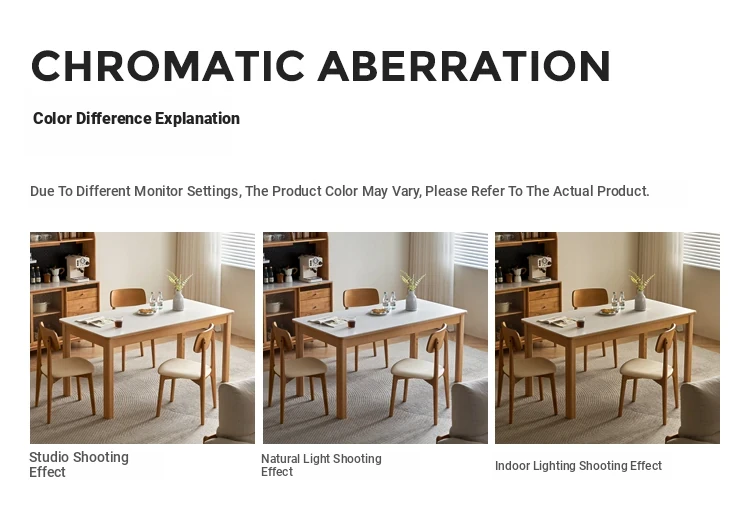 CHROMATIC ABERRATION

Color Difference Explanation

Due To Different Monitor Settings, The Product Color May Vary, Please Refer To The Actual Product.

Studio Shooting Effect

Natural Light Shooting Effect

Indoor Lighting Shooting Effect